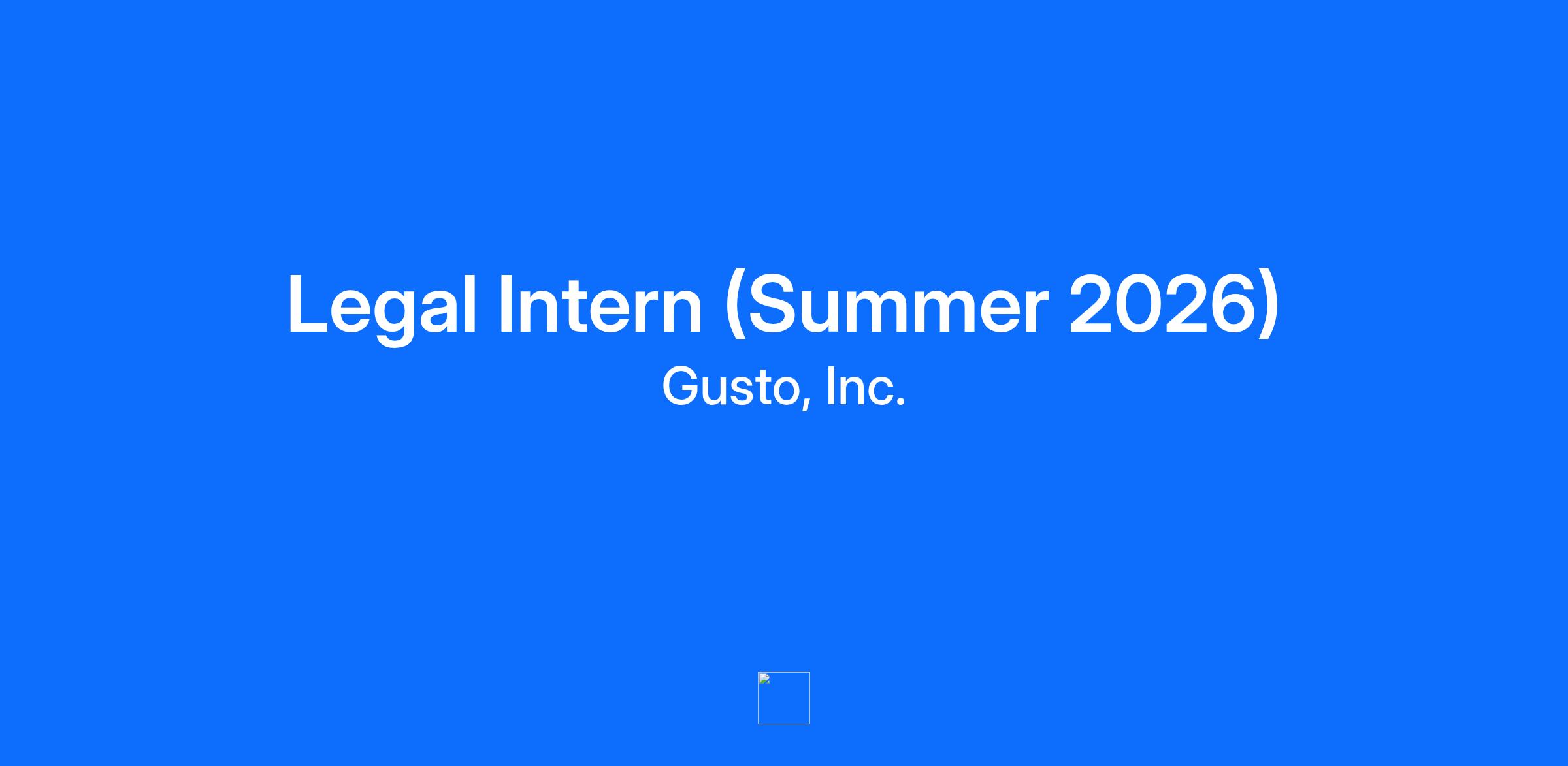 Legal Intern (Summer 2026)

Gusto, Inc.